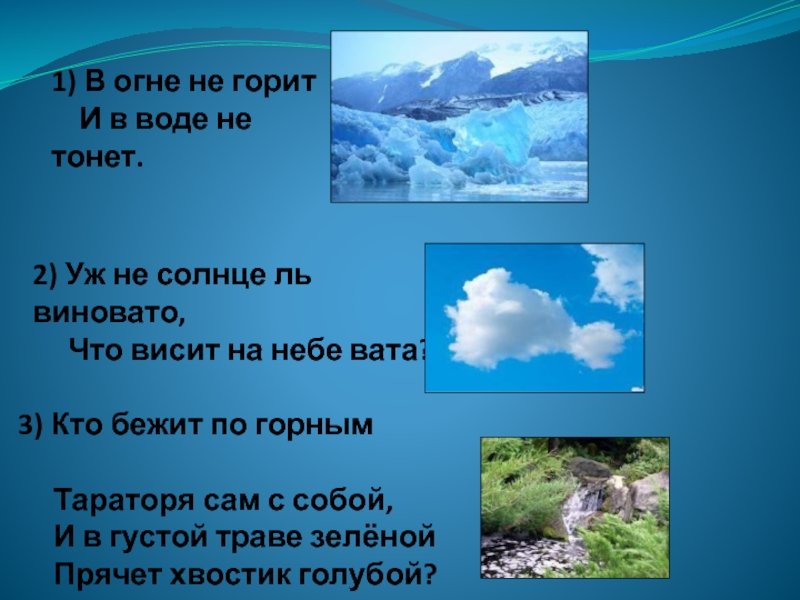 1) В огне не горит
И в воде не тонет.

2) Уж не солнце ль виновато,
Что висит на небе вата?

3) Кто бежит по горным

Тараторя сам с собой,
И в густой траве зелёной
Прячет хвостик голубой?